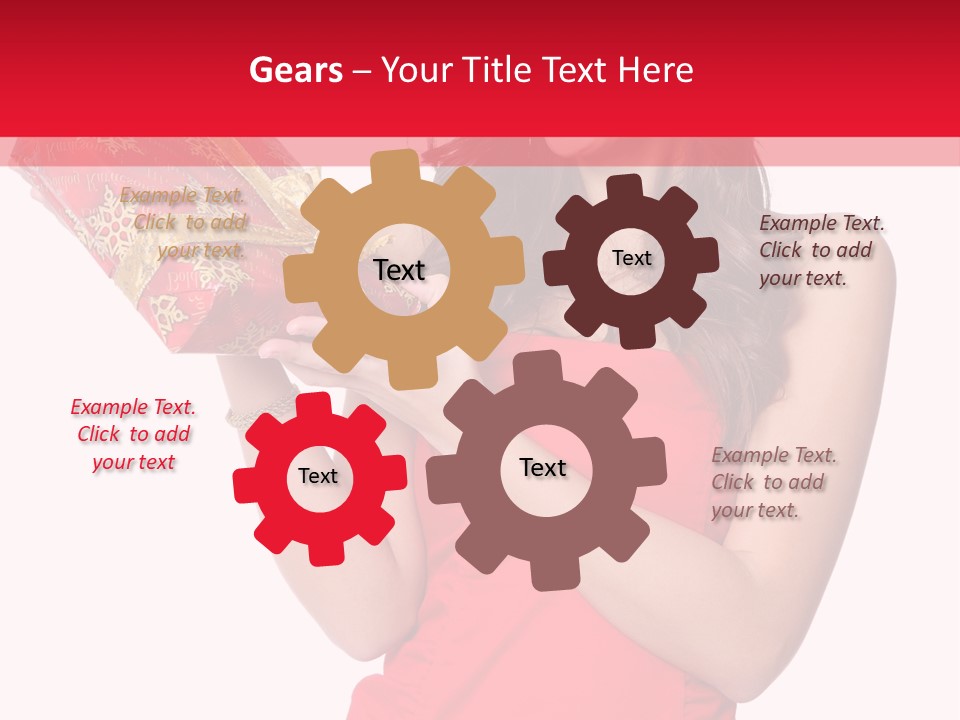 Gears – Your Title Text Here

Example Text. Click to add your text.

Text

Text

Example Text. Click to add your text.

Example Text. Click to add your text

Text

Text

Example Text. Click to add your text.